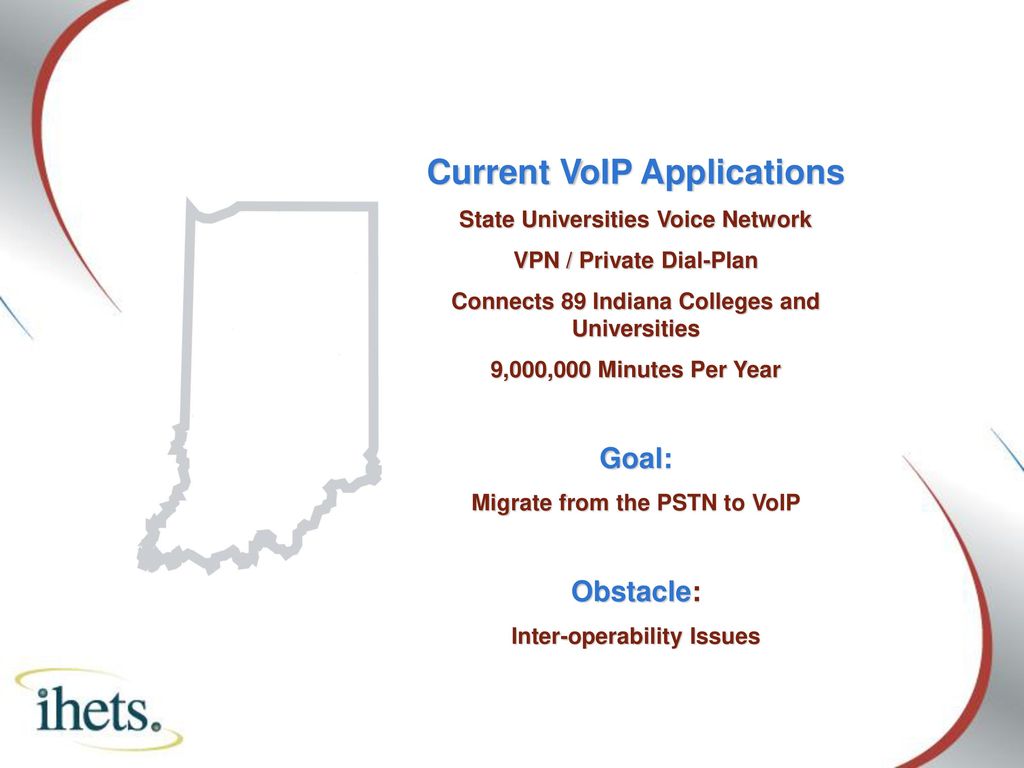 Current VoIP Applications

State Universities Voice Network

VPN / Private Dial-Plan

Connects 89 Indiana Colleges and Universities

9,000,000 Minutes Per Year

Goal:

Migrate from the PSTN to VoIP

Obstacle:

Inter-operability Issues

ihets.